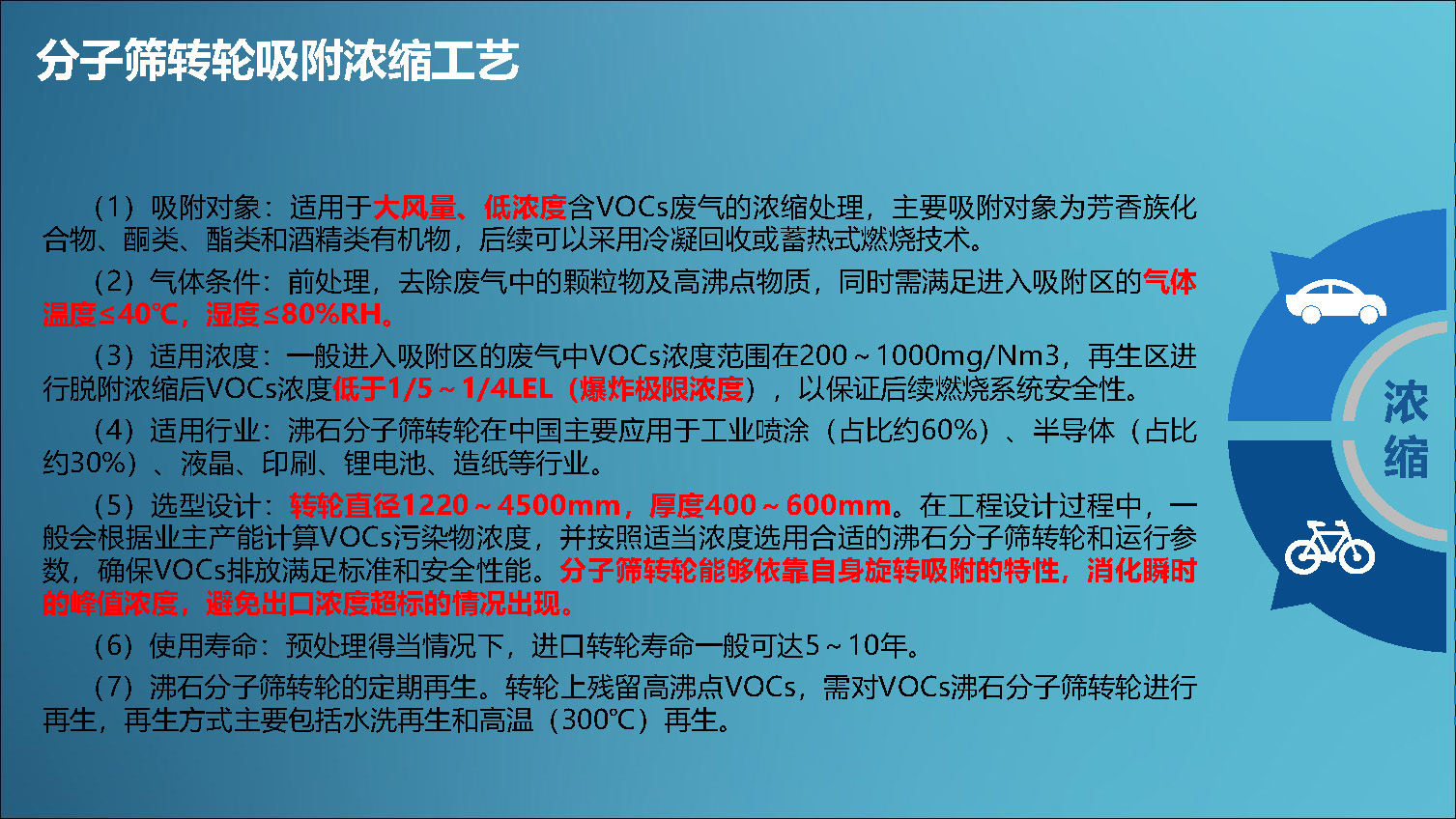 分子筛转轮吸附浓缩工艺

（1）吸附对象：适用于大风量、低浓度含VOCs废气的浓缩处理，主要吸附对象为芳香族化合物、酮类、酯类和酒精类有机物，后续可以采用冷凝回收或蓄热式燃烧技术。

（2）气体条件：前处理，去除废气中的颗粒物及高沸点物质，同时需满足进入吸附区的气体温度≤40℃，湿度≤80%RH。

（3）适用浓度：一般进入吸附区的废气中VOCs浓度范围在200～1000mg/Nm3，再生区进行脱附浓缩后VOCs浓度低于1/5～1/4LEL（爆炸极限浓度），以保证后续燃烧系统安全性。

（4）适用行业：沸石分子筛转轮在中国主要应用于工业喷涂（占比约60%）、半导体（占比约30%）、液晶、印刷、锂电池、造纸等行业。

（5）选型设计：转轮直径1220～4500mm，厚度400～600mm。在工程设计过程中，一般会根据业主产能计算VOCs污染物浓度，并按照适当浓度选用合适的沸石分子筛转轮和运行参数，确保VOCs排放满足标准和安全性能。分子筛转轮能够依靠自身旋转吸附的特性，消化瞬时的峰值浓度，避免出口浓度超标的情况出现。

（6）使用寿命：预处理得当情况下，进口转轮寿命一般可达5～10年。

（7）沸石分子筛转轮的定期再生。转轮上残留高沸点VOCs，需对VOCs沸石分子筛转轮进行再生，再生方式主要包括水洗再生和高温（300℃）再生。

浓缩